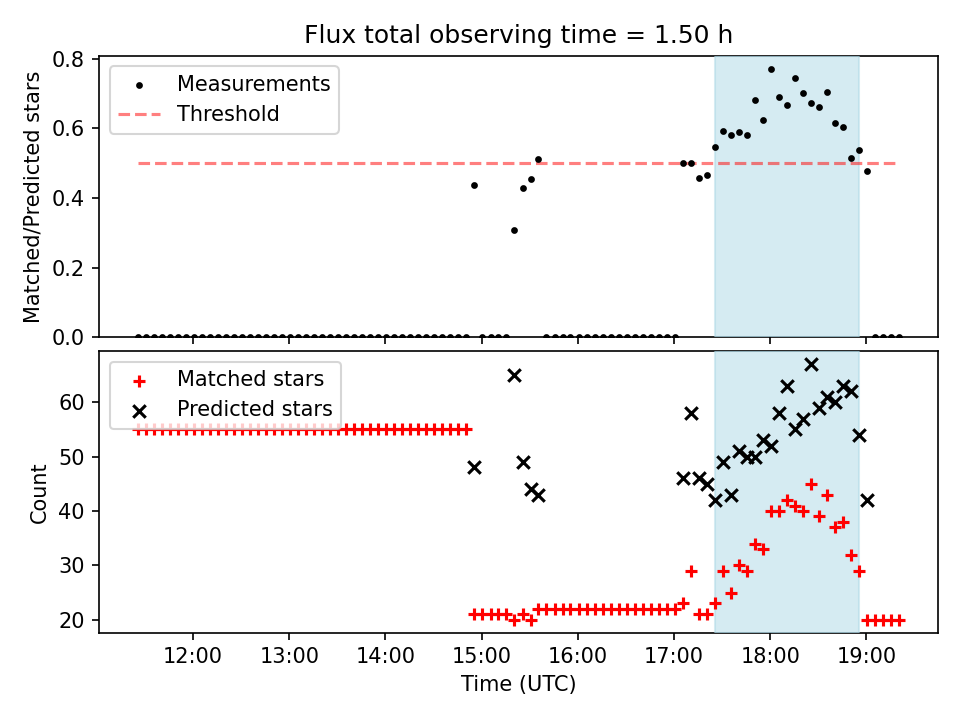 Flux total observing time = 1.50 h

Measurements
Threshold

Matched/Predicted stars

0.8
0.6
0.4
0.2
0.0

Matched stars
Predicted stars

Count

60
50
40
30
20

12:00
13:00
14:00
15:00
16:00
17:00
18:00
19:00

Time (UTC)